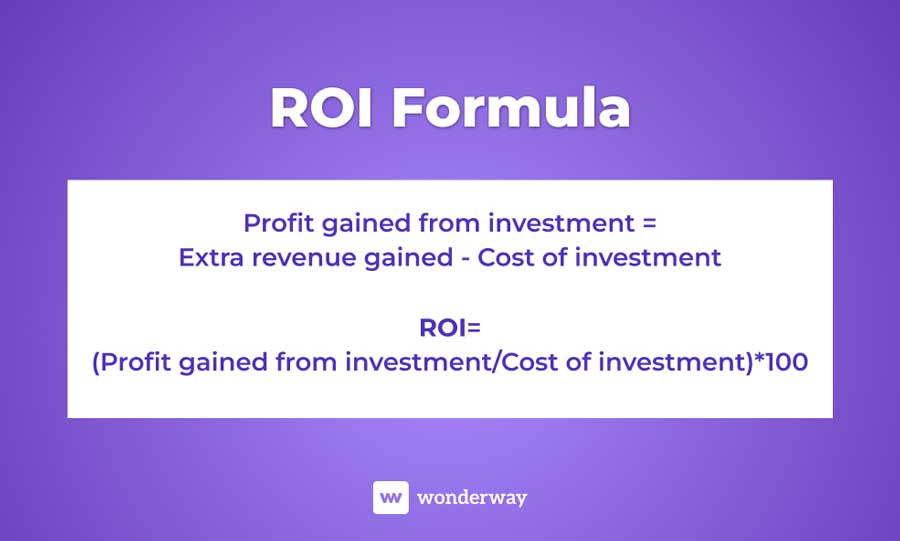 ROI Formula

Profit gained from investment =
Extra revenue gained - Cost of investment

ROI=
(Profit gained from investment/Cost of investment)*100

w wonderway